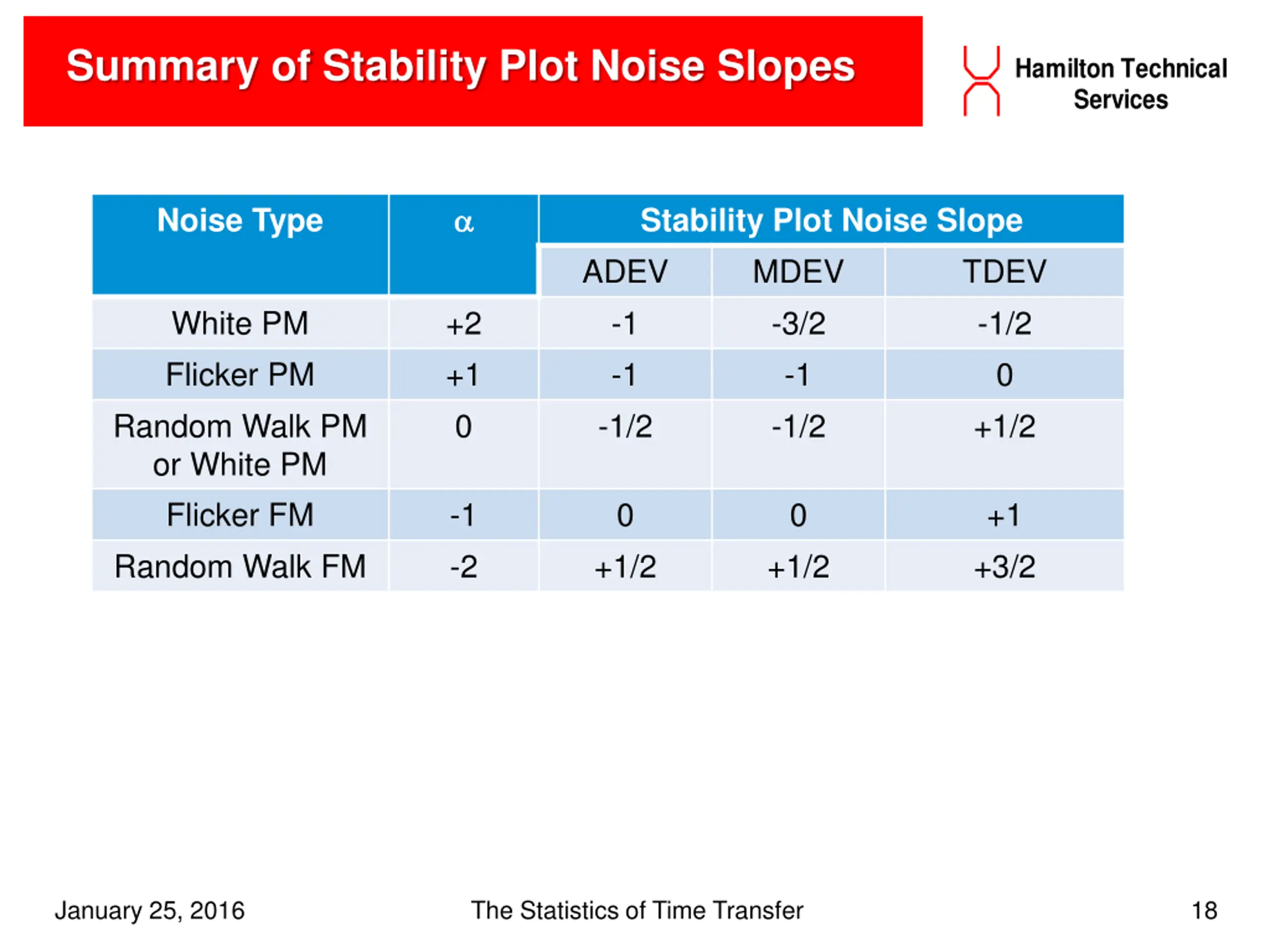 Summary of Stability Plot Noise Slopes

Hamilton Technical Services

| Noise Type | α | Stability Plot Noise Slope | | |
|---|---|---|---|---|
| | | ADEV | MDEV | TDEV |
| White PM | +2 | -1 | -3/2 | -1/2 |
| Flicker PM | +1 | -1 | -1 | 0 |
| Random Walk PM or White PM | 0 | -1/2 | -1/2 | +1/2 |
| Flicker FM | -1 | 0 | 0 | +1 |
| Random Walk FM | -2 | +1/2 | +1/2 | +3/2 |

January 25, 2016

The Statistics of Time Transfer

18